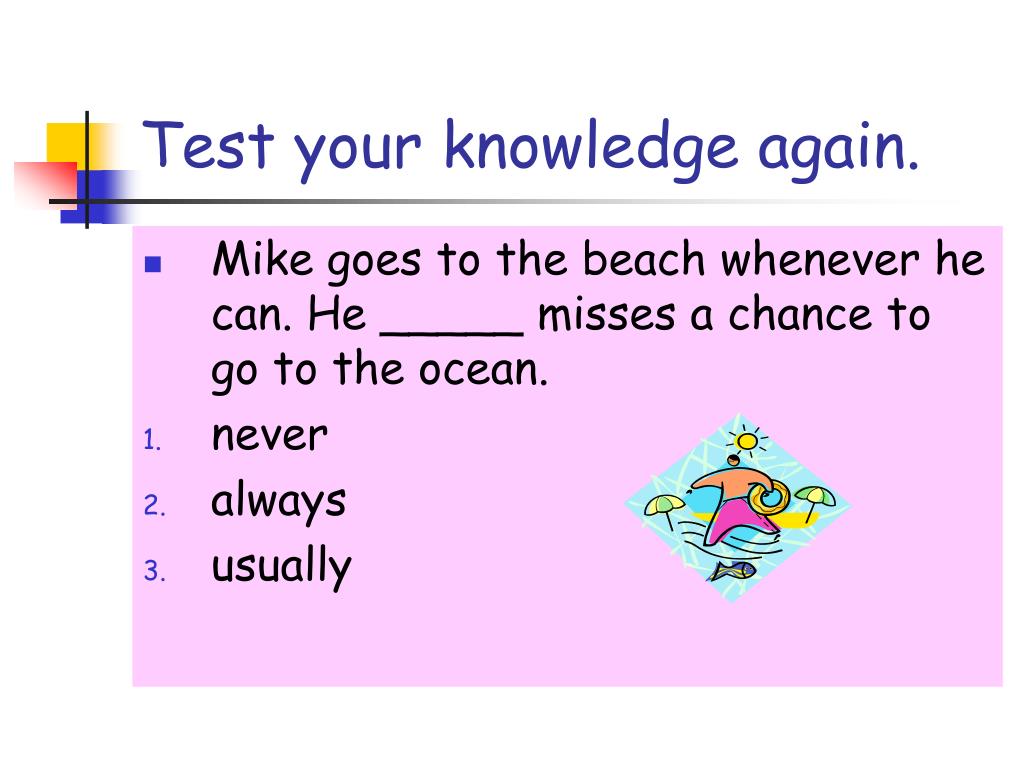 Test your knowledge again.

Mike goes to the beach whenever he can. He _____ misses a chance to go to the ocean.

1. never
2. always
3. usually